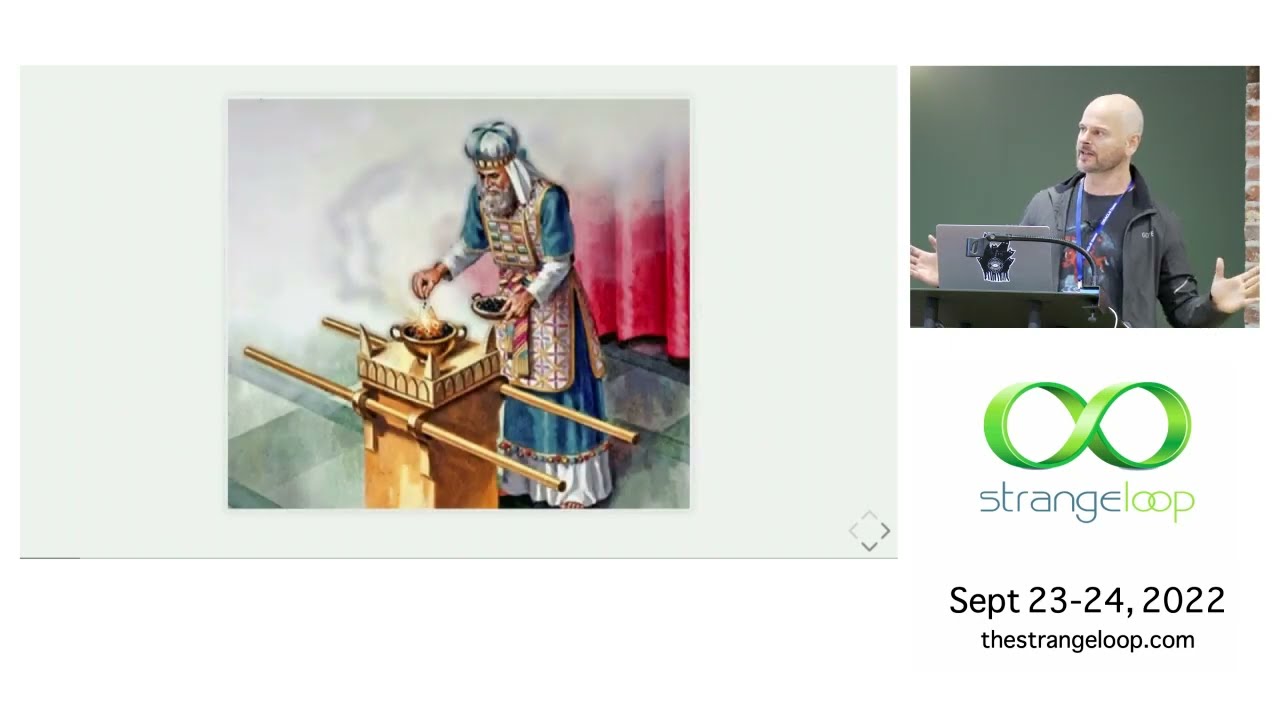 strangeloop

Sept 23-24, 2022
thestrangeloop.com